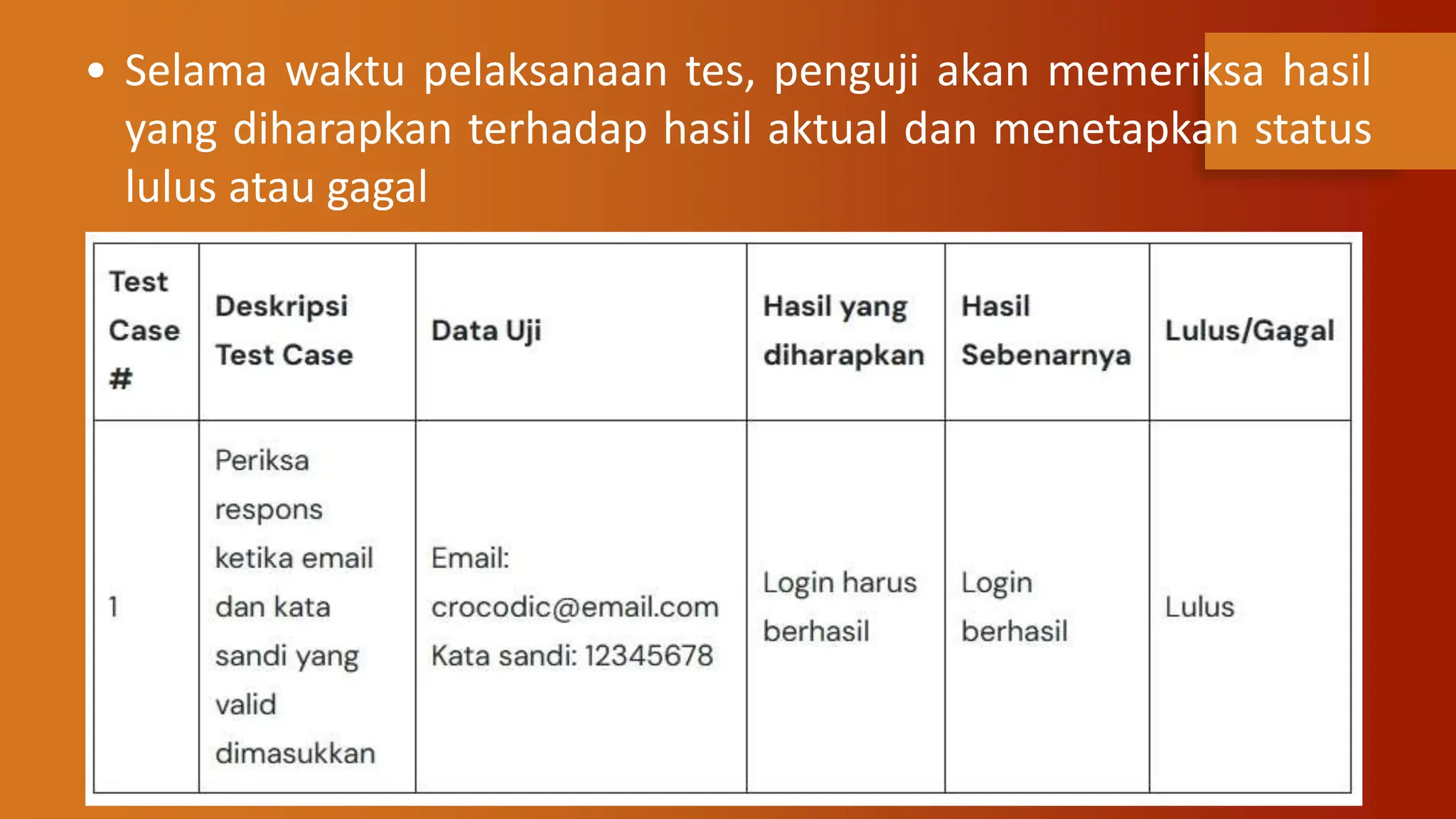 • Selama waktu pelaksanaan tes, penguji akan memeriksa hasil yang diharapkan terhadap hasil aktual dan menetapkan status lulus atau gagal

| Test Case # | Deskripsi Test Case | Data Uji | Hasil yang diharapkan | Hasil Sebenarnya | Lulus/Gagal |
|---|---|---|---|---|---|
| 1 | Periksa respons ketika email dan kata sandi yang valid dimasukkan | Email: crocodic@email.com Kata sandi: 12345678 | Login harus berhasil | Login berhasil | Lulus |